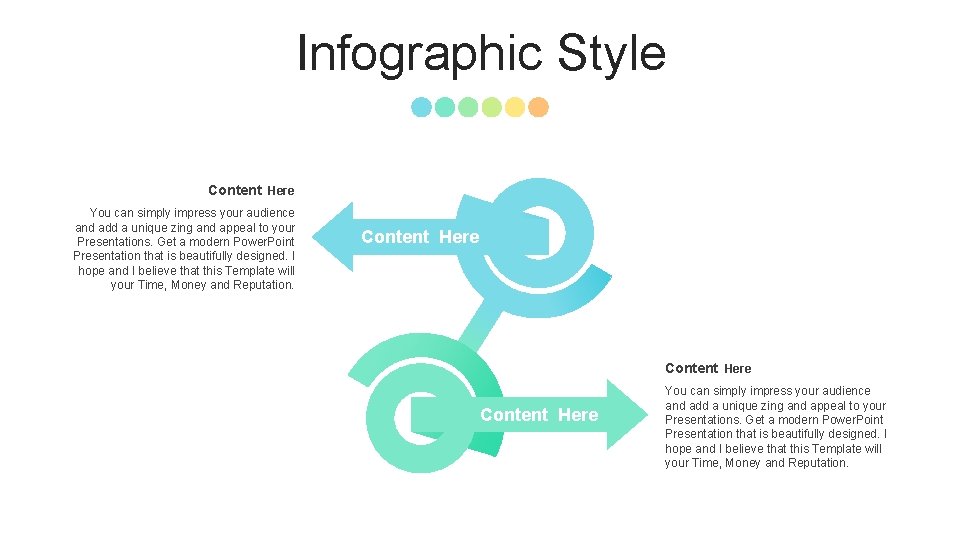 Infographic Style

Content Here

You can simply impress your audience and add a unique zing and appeal to your Presentations. Get a modern PowerPoint Presentation that is beautifully designed. I hope and I believe that this Template will your Time, Money and Reputation.

Content Here

Content Here

Content Here

You can simply impress your audience and add a unique zing and appeal to your Presentations. Get a modern PowerPoint Presentation that is beautifully designed. I hope and I believe that this Template will your Time, Money and Reputation.